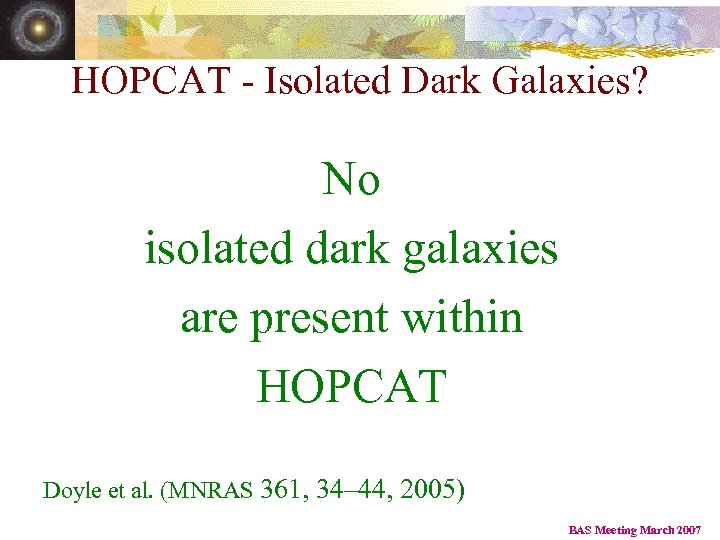 HOPCAT - Isolated Dark Galaxies?

No
isolated dark galaxies
are present within
HOPCAT

Doyle et al. (MNRAS 361, 34–44, 2005)

BAS Meeting March 2007